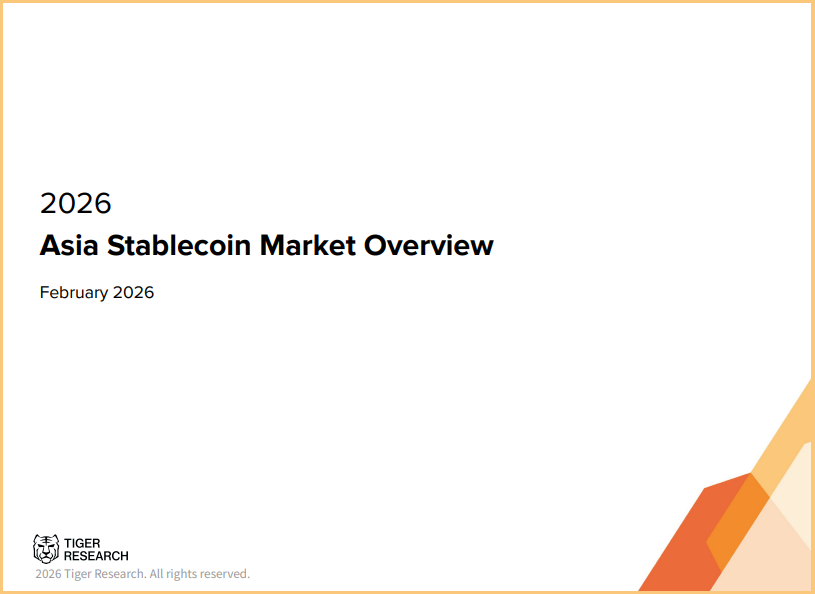 2026

Asia Stablecoin Market Overview

February 2026

TIGER RESEARCH

2026 Tiger Research. All rights reserved.